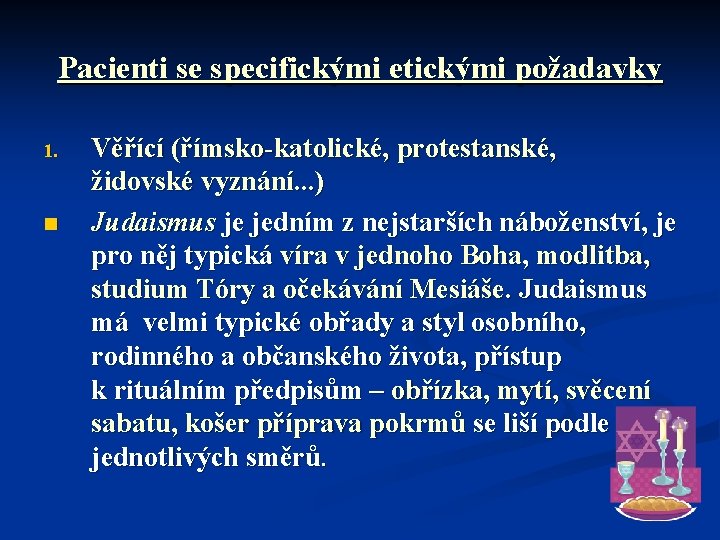 Pacienti se specifickými etickými požadavky

1. Věřící (římsko-katolické, protestanské, židovské vyznání...)

■ Judaismus je jedním z nejstarších náboženství, je pro něj typická víra v jednoho Boha, modlitba, studium Tóry a očekávání Mesiáše. Judaismus má velmi typické obřady a styl osobního, rodinného a občanského života, přístup k rituálním předpisům – obřízka, mytí, svěcení sabatu, košer příprava pokrmů se liší podle jednotlivých směrů.